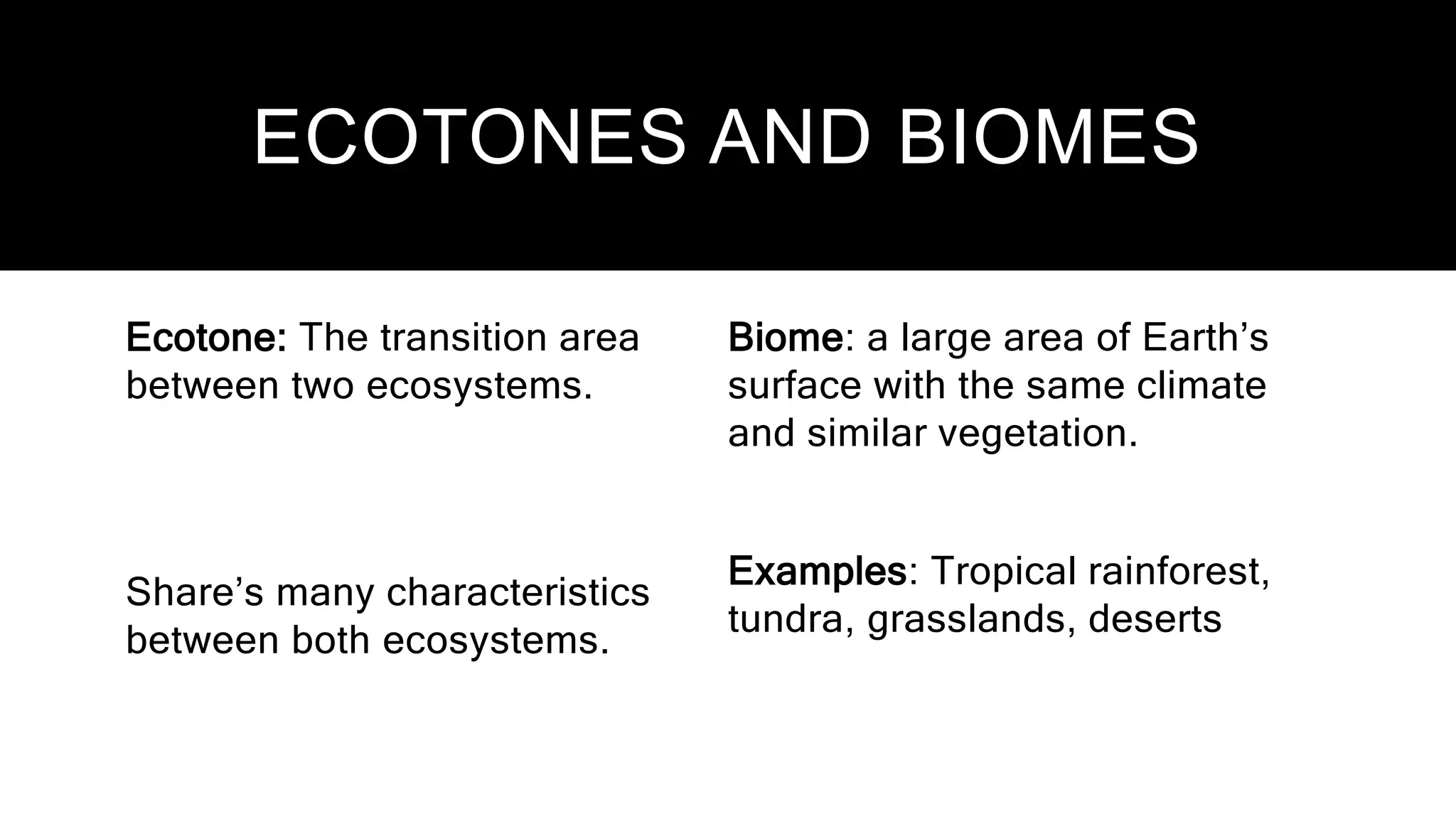 ECOTONES AND BIOMES

Ecotone: The transition area between two ecosystems.

Share’s many characteristics between both ecosystems.

Biome: a large area of Earth’s surface with the same climate and similar vegetation.

Examples: Tropical rainforest, tundra, grasslands, deserts